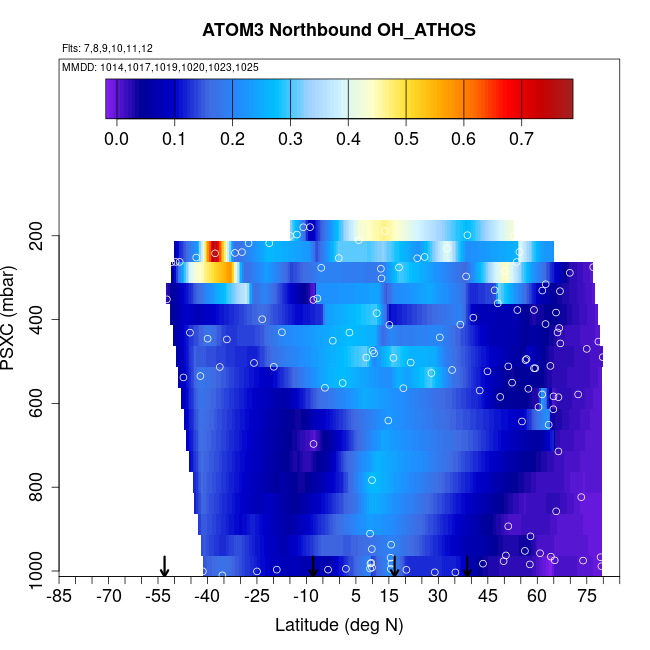 ATOM3 Northbound OH_ATHOS

Flts: 7,8,9,10,11,12

MMDD: 1014,1017,1019,1020,1023,1025

0.0 0.1 0.2 0.3 0.4 0.5 0.6 0.7

PSXC (mbar)

200
400
600
800
1000

-85 -70 -55 -40 -25 -10 5 15 30 45 60 75

Latitude (deg N)